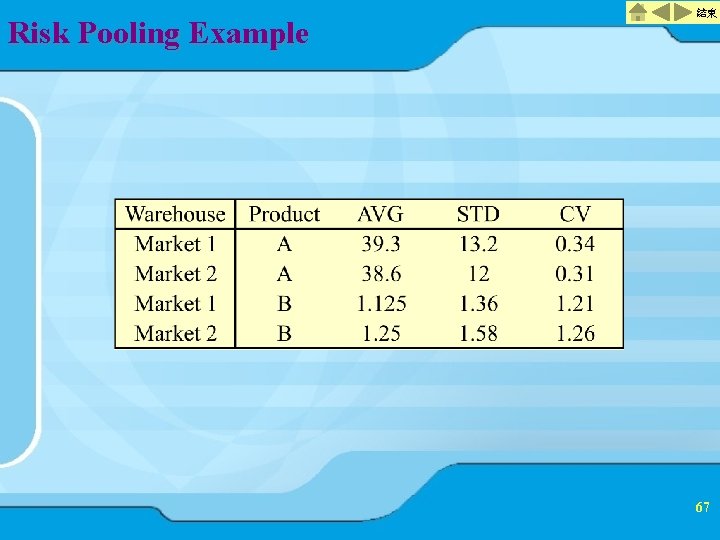 結束

Risk Pooling Example

| Warehouse | Product | AVG | STD | CV |
|---|---|---|---|---|
| Market 1 | A | 39.3 | 13.2 | 0.34 |
| Market 2 | A | 38.6 | 12 | 0.31 |
| Market 1 | B | 1.125 | 1.36 | 1.21 |
| Market 2 | B | 1.25 | 1.58 | 1.26 |

67